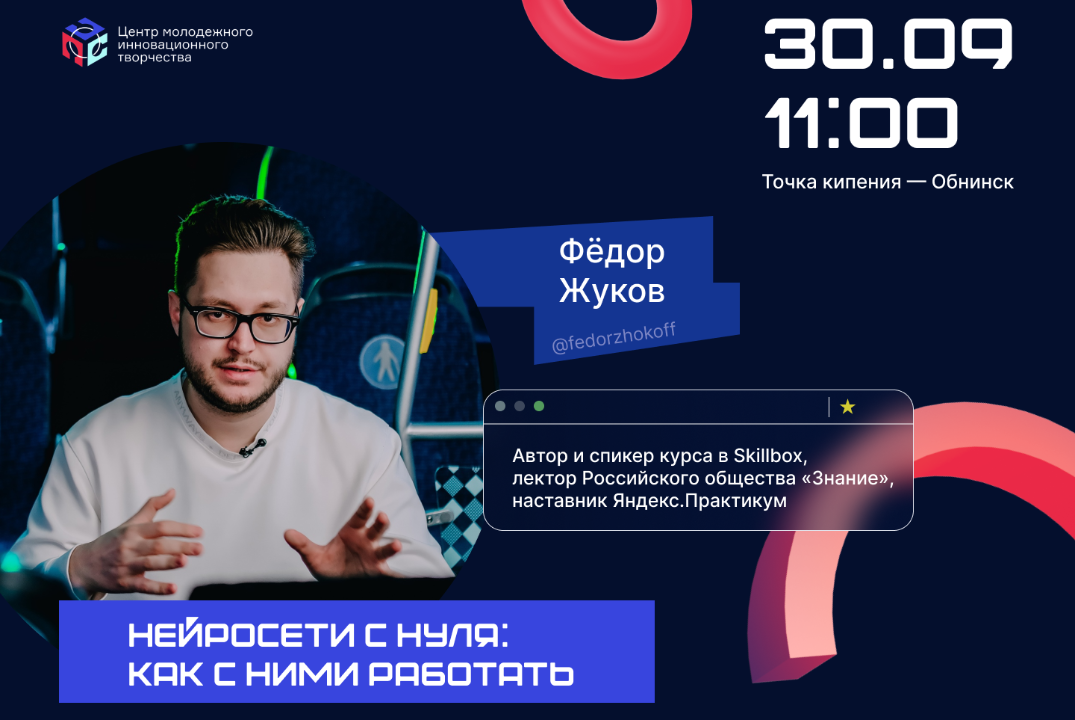 Центр молодежного инновационного творчества

30.09
11:00

Точка кипения — Обнинск

Фёдор Жуков

@fedorzhokoff

Автор и спикер курса в Skillbox, лектор Российского общества «Знание», наставник Яндекс.Практикум

НЕЙРОСЕТИ С НУЛЯ: КАК С НИМИ РАБОТАТЬ